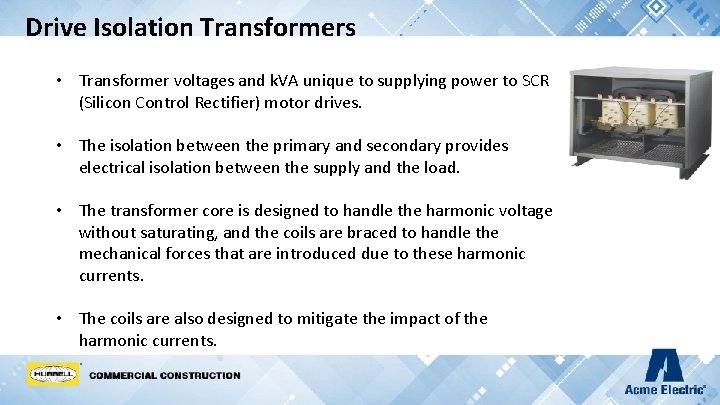 Drive Isolation Transformers

• Transformer voltages and kVA unique to supplying power to SCR (Silicon Control Rectifier) motor drives.

• The isolation between the primary and secondary provides electrical isolation between the supply and the load.

• The transformer core is designed to handle the harmonic voltage without saturating, and the coils are braced to handle the mechanical forces that are introduced due to these harmonic currents.

• The coils are also designed to mitigate the impact of the harmonic currents.

HUBBELL COMMERCIAL CONSTRUCTION

Acme Electric®